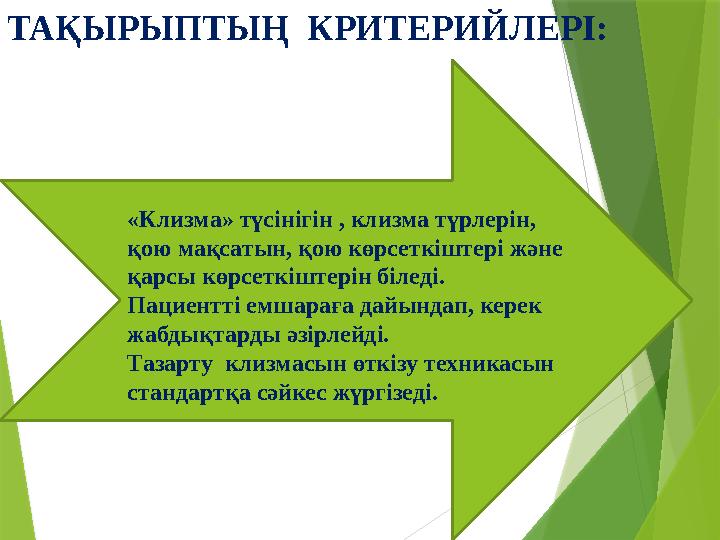 ТАҚЫРЫПТЫҢ КРИТЕРИЙЛЕРІ:

«Клизма» түсінігін , клизма түрлерін, қою мақсатын, қою көрсеткіштері және қарсы көрсеткіштерін біледі.
Пациентті емшараға дайындап, керек жабдықтарды әзірлейді.
Тазарту клизмасын өткізу техникасын стандартқа сәйкес жүргізеді.